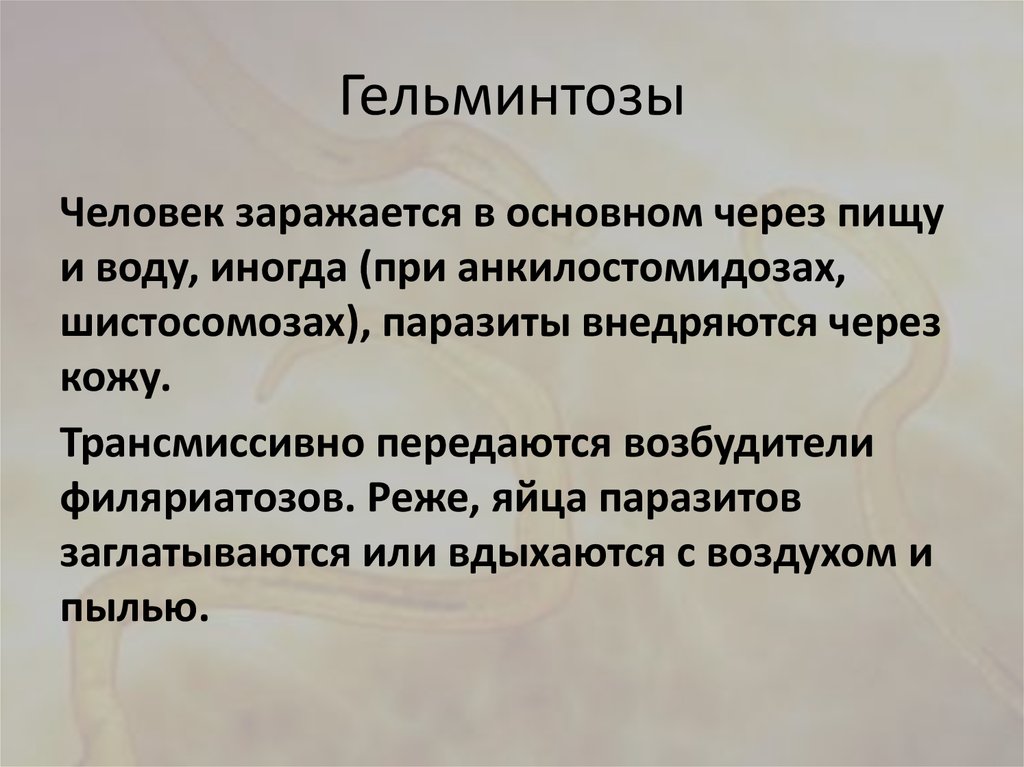 Гельминтозы

Человек заражается в основном через пищу и воду, иногда (при анкилостомидозах, шистосомозах), паразиты внедряются через кожу.

Трансмиссивно передаются возбудители филяриатозов. Реже, яйца паразитов заглатываются или вдыхаются с воздухом и пылью.